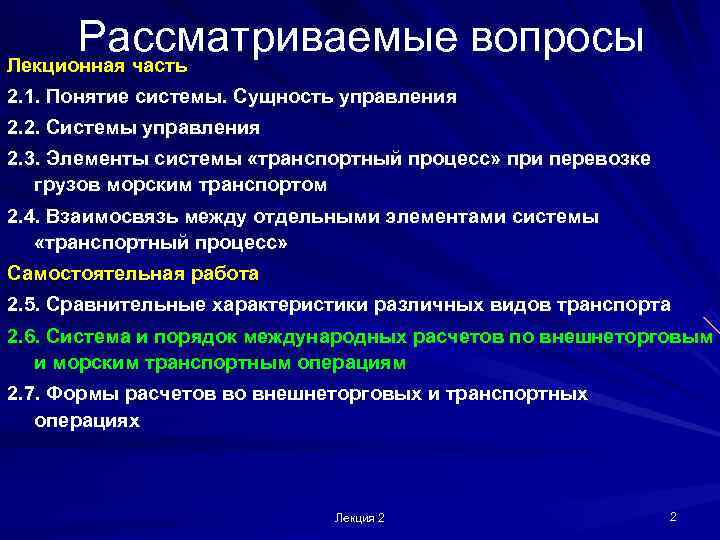 Рассматриваемые вопросы

Лекционная часть

2.1. Понятие системы. Сущность управления

2.2. Системы управления

2.3. Элементы системы «транспортный процесс» при перевозке грузов морским транспортом

2.4. Взаимосвязь между отдельными элементами системы «транспортный процесс»

Самостоятельная работа

2.5. Сравнительные характеристики различных видов транспорта

2.6. Система и порядок международных расчетов по внешнеторговым и морским транспортным операциям

2.7. Формы расчетов во внешнеторговых и транспортных операциях

Лекция 2

2